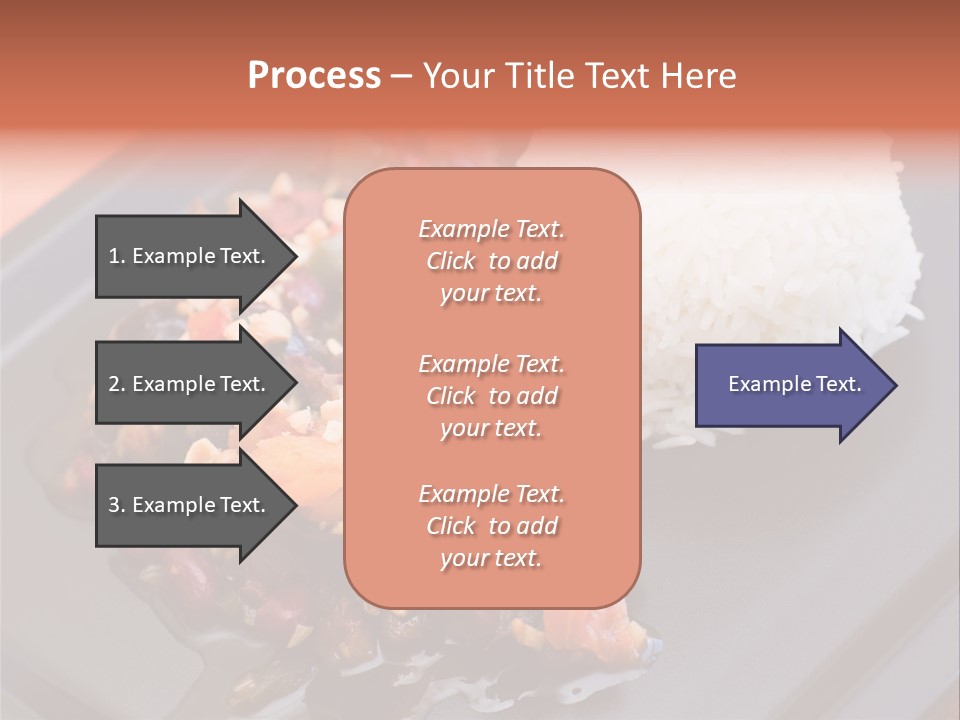 Process – Your Title Text Here

1. Example Text.

2. Example Text.

3. Example Text.

Example Text. Click to add your text.

Example Text. Click to add your text.

Example Text. Click to add your text.

Example Text.